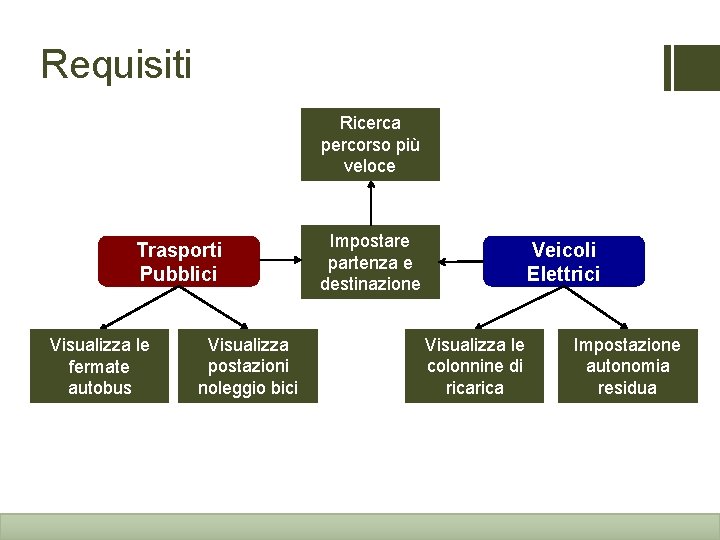 Requisiti

Ricerca percorso più veloce

Trasporti Pubblici

Impostare partenza e destinazione

Veicoli Elettrici

Visualizza le fermate autobus

Visualizza postazioni noleggio bici

Visualizza le colonnine di ricarica

Impostazione autonomia residua